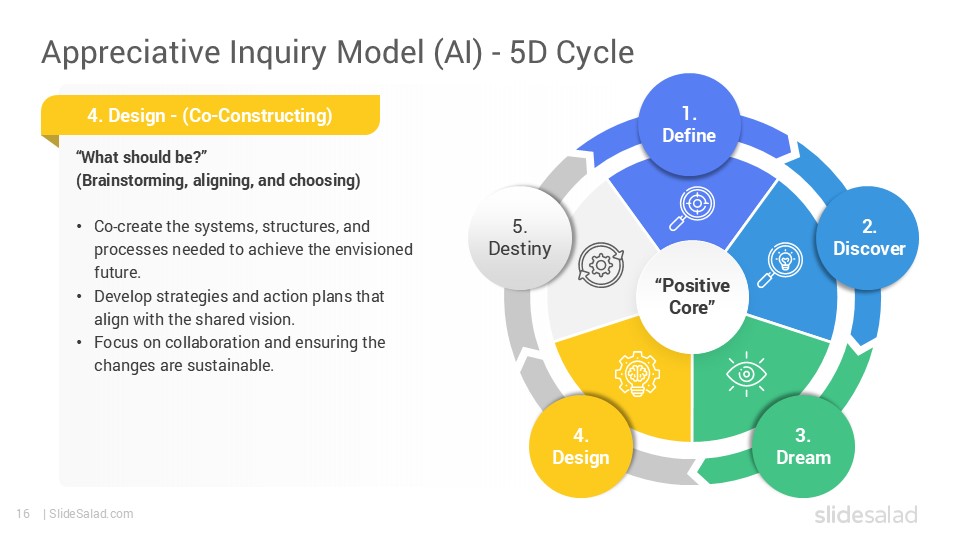 Appreciative Inquiry Model (AI) - 5D Cycle

4. Design - (Co-Constructing)

"What should be?"
(Brainstorming, aligning, and choosing)

• Co-create the systems, structures, and processes needed to achieve the envisioned future.
• Develop strategies and action plans that align with the shared vision.
• Focus on collaboration and ensuring the changes are sustainable.

1. Define

2. Discover

3. Dream

4. Design

5. Destiny

"Positive Core"

16 | SlideSalad.com

slidesalad